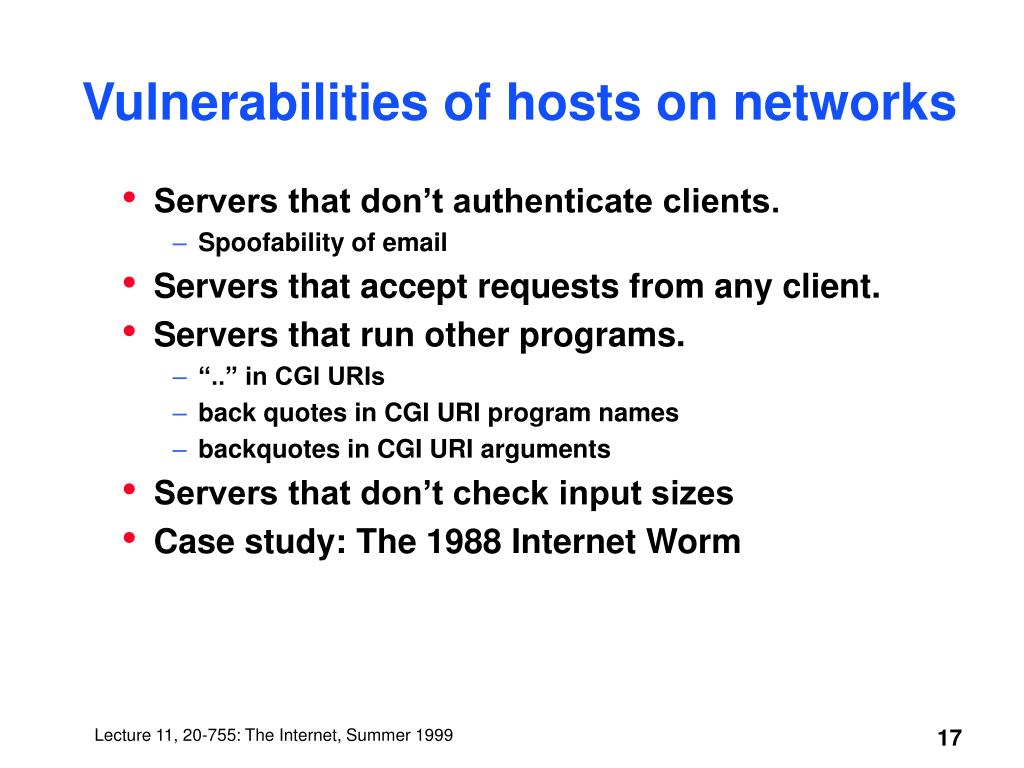 Vulnerabilities of hosts on networks

• Servers that don’t authenticate clients.
– Spoofability of email
• Servers that accept requests from any client.
• Servers that run other programs.
– “..” in CGI URIs
– back quotes in CGI URI program names
– backquotes in CGI URI arguments
• Servers that don’t check input sizes
• Case study: The 1988 Internet Worm

Lecture 11, 20-755: The Internet, Summer 1999

17